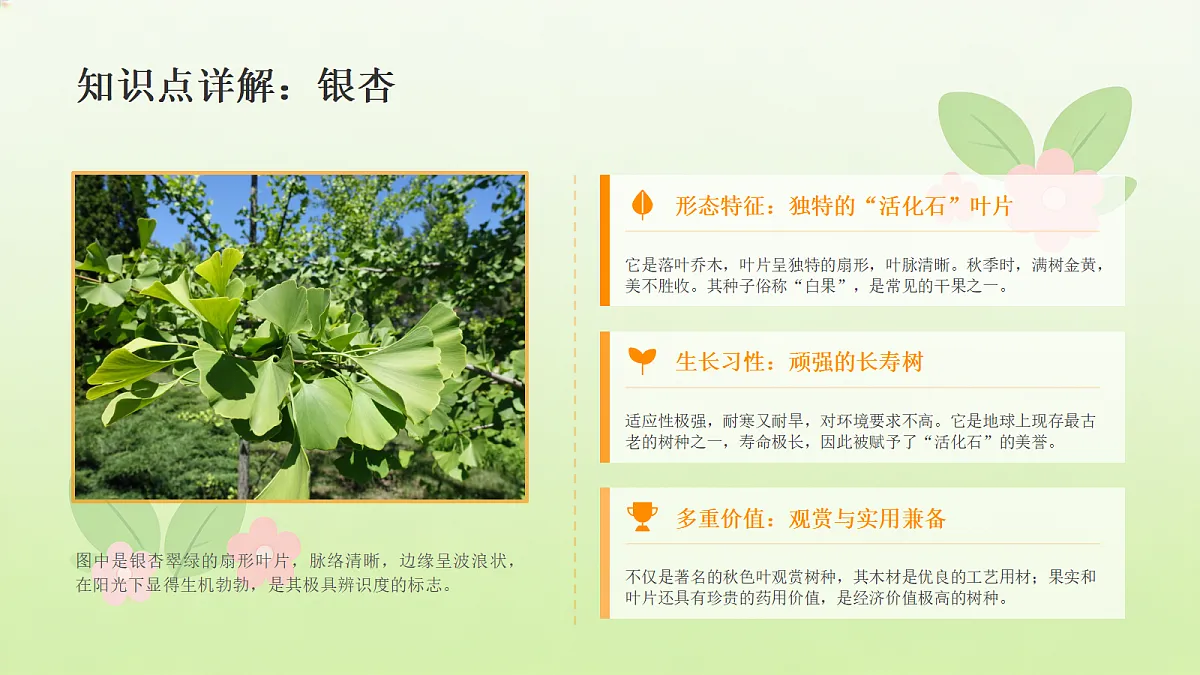 知识点详解：银杏

图中是银杏翠绿的扇形叶片，脉络清晰，边缘呈波浪状，在阳光下显得生机勃勃，是其极具辨识度的标志。

形态特征：独特的“活化石”叶片

它是落叶乔木，叶片呈独特的扇形，叶脉清晰。秋季时，满树金黄，美不胜收。其种子俗称“白果”，是常见的干果之一。

生长习性：顽强的长寿树

适应性极强，耐寒又耐旱，对环境要求不高。它是地球上现存最古老的树种之一，寿命极长，因此被赋予了“活化石”的美誉。

多重价值：观赏与实用兼备

不仅是著名的秋色叶观赏树种，其木材是优良的工艺用材；果实和叶片还具有珍贵的药用价值，是经济价值极高的树种。